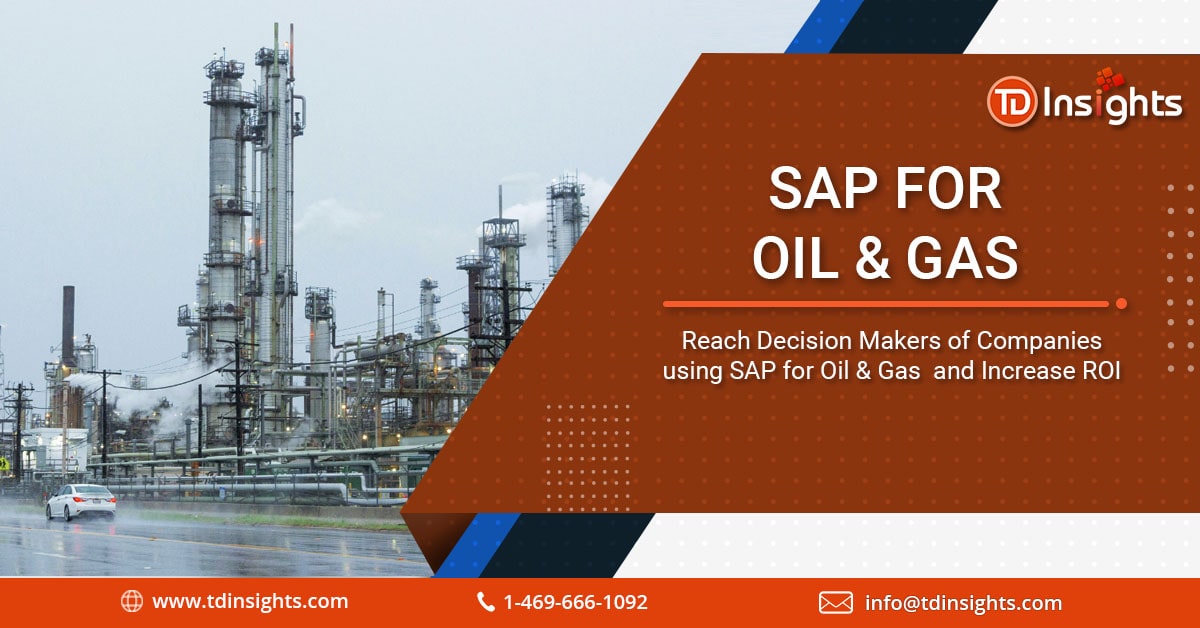 TD Insights

SAP FOR OIL & GAS

Reach Decision Makers of Companies using SAP for Oil & Gas and Increase ROI

www.tdinsights.com 1-469-666-1092 info@tdinsights.com